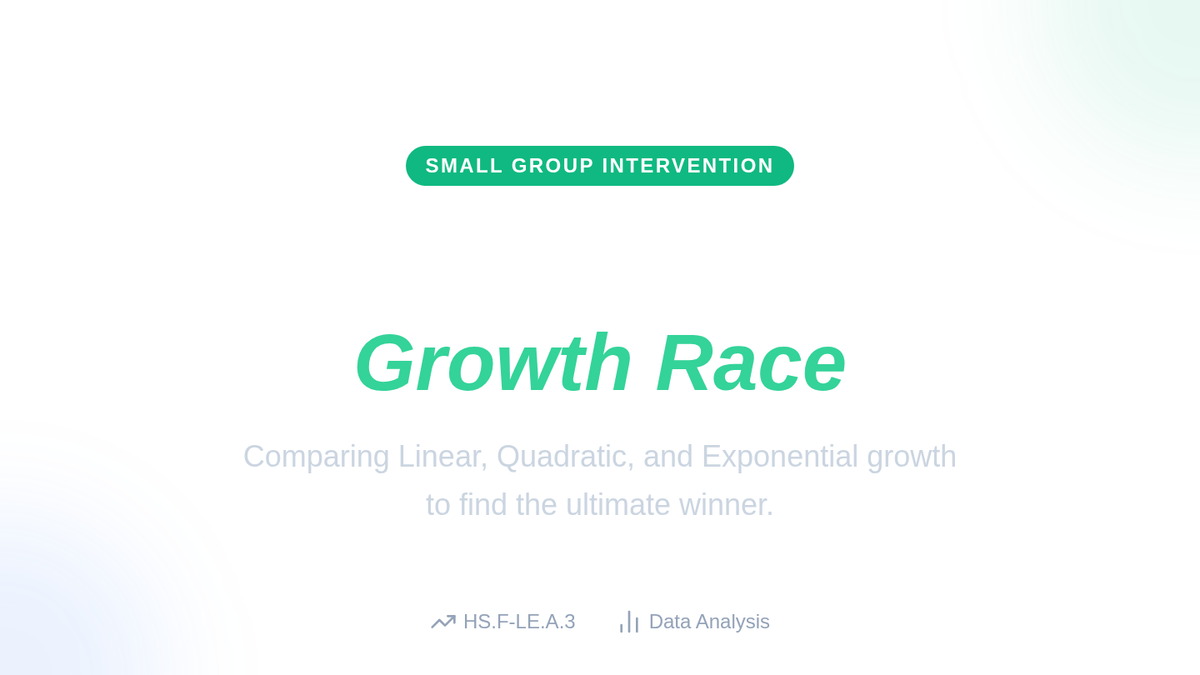 SMALL GROUP INTERVENTION

Growth Race

Comparing Linear, Quadratic, and Exponential growth to find the ultimate winner.

HS.F-LE.A.3 Data Analysis